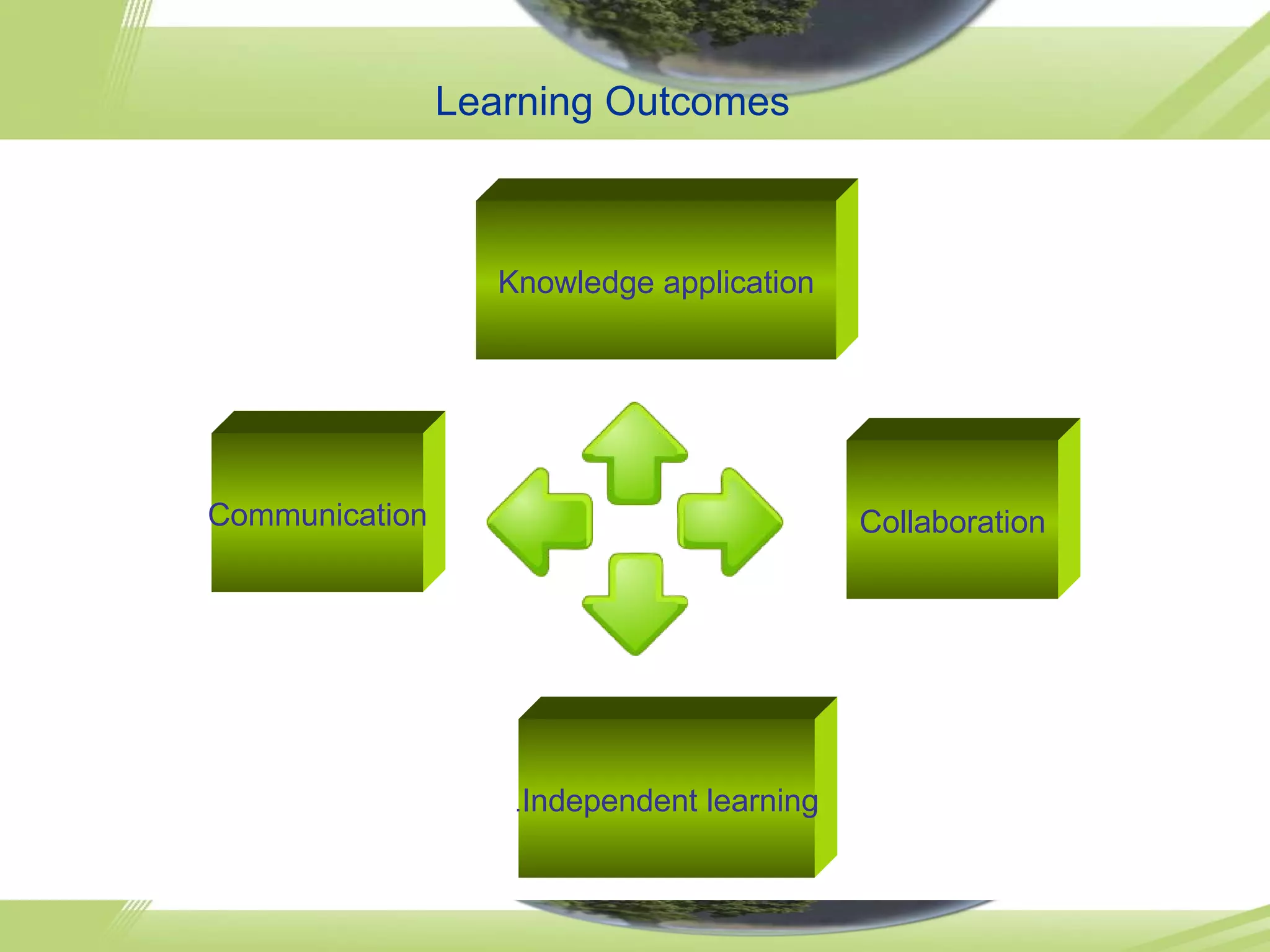 Learning Outcomes

Knowledge application

Communication

Collaboration

.Independent learning